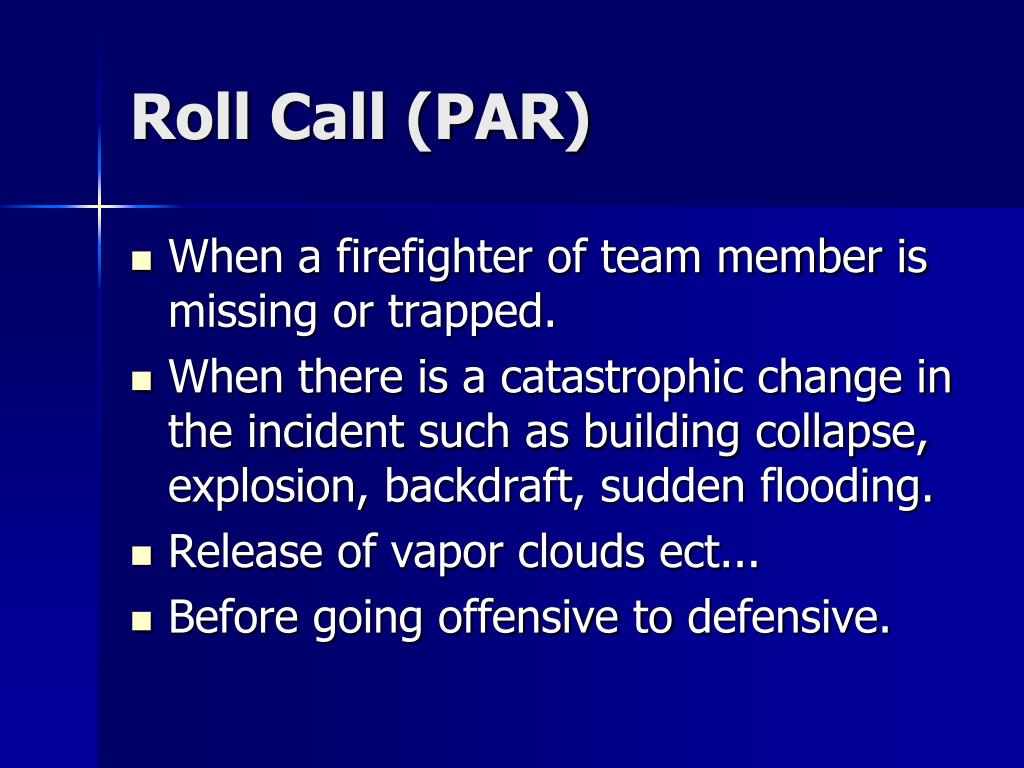 Roll Call (PAR)

- When a firefighter of team member is missing or trapped.
- When there is a catastrophic change in the incident such as building collapse, explosion, backdraft, sudden flooding.
- Release of vapor clouds ect...
- Before going offensive to defensive.